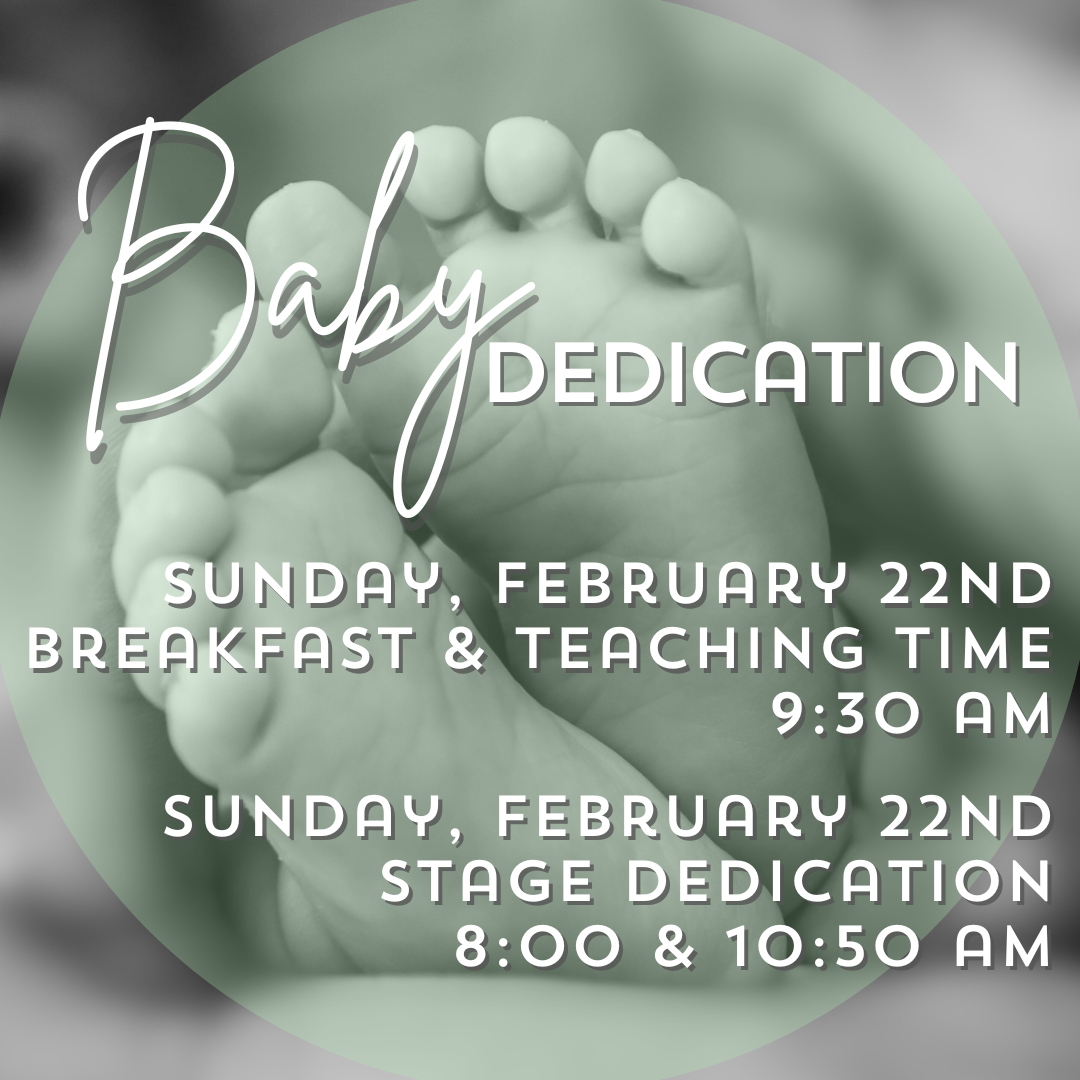 Baby DEDICATION

SUNDAY, FEBRUARY 22ND
BREAKFAST & TEACHING TIME
9:30 AM

SUNDAY, FEBRUARY 22ND
STAGE DEDICATION
8:00 & 10:50 AM